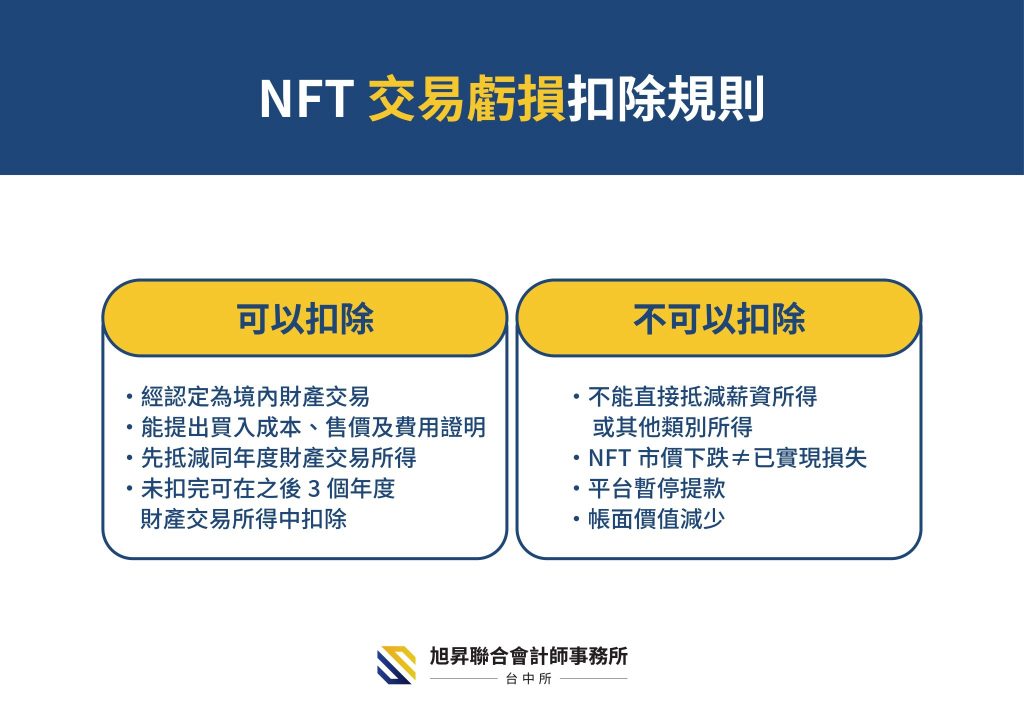 NFT 交易虧損扣除規則

可以扣除

・經認定為境內財產交易
・能提出買入成本、售價及費用證明
・先抵減同年度財產交易所得
・未扣完可在之後 3 個年度財產交易所得中扣除

不可以扣除

・不能直接抵減薪資所得或其他類別所得
・NFT 市價下跌≠已實現損失
・平台暫停提款
・帳面價值減少

旭昇聯合會計師事務所
台中所